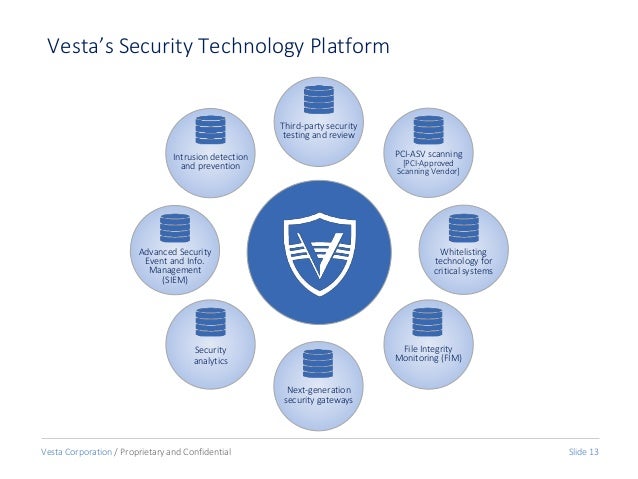 Vesta's Security Technology Platform

Third-party security testing and review

PCI-ASV scanning (PCI-Approved Scanning Vendor)

Whitelisting technology for critical systems

File Integrity Monitoring (FIM)

Next-generation security gateways

Security analytics

Advanced Security Event and Info. Management (SIEM)

Intrusion detection and prevention

Vesta Corporation / Proprietary and Confidential

Slide 13